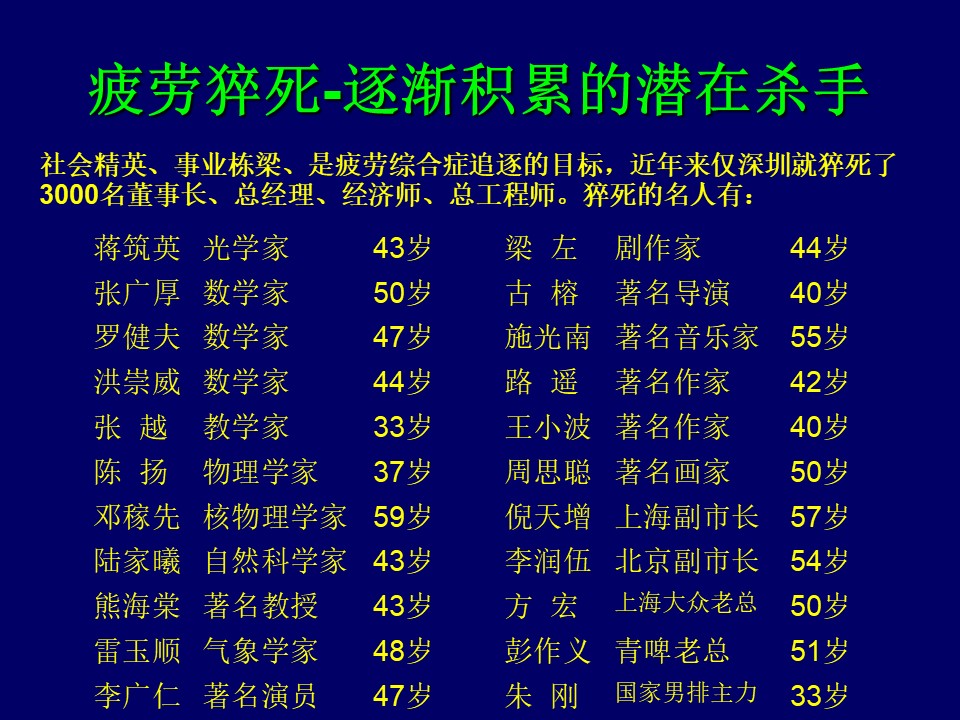 疲劳猝死-逐渐积累的潜在杀手

社会精英、事业栋梁、是疲劳综合症追逐的目标，近年来仅深圳就猝死了3000名董事长、总经理、经济师、总工程师。猝死的名人有：

蒋筑英 光学家 43岁
张广厚 数学家 50岁
罗健夫 数学家 47岁
洪崇威 数学家 44岁
张 越 教学家 33岁
陈 扬 物理学家 37岁
邓稼先 核物理学家 59岁
陆家曦 自然科学家 43岁
熊海棠 著名教授 43岁
雷玉顺 气象学家 48岁
李广仁 著名演员 47岁

梁 左 剧作家 44岁
古 榕 著名导演 40岁
施光南 著名音乐家 55岁
路 遥 著名作家 42岁
王小波 著名作家 40岁
周思聪 著名画家 50岁
倪天增 上海副市长 57岁
李润伍 北京副市长 54岁
方 宏 上海大众老总 50岁
彭作义 青啤老总 51岁
朱 刚 国家男排主力 33岁